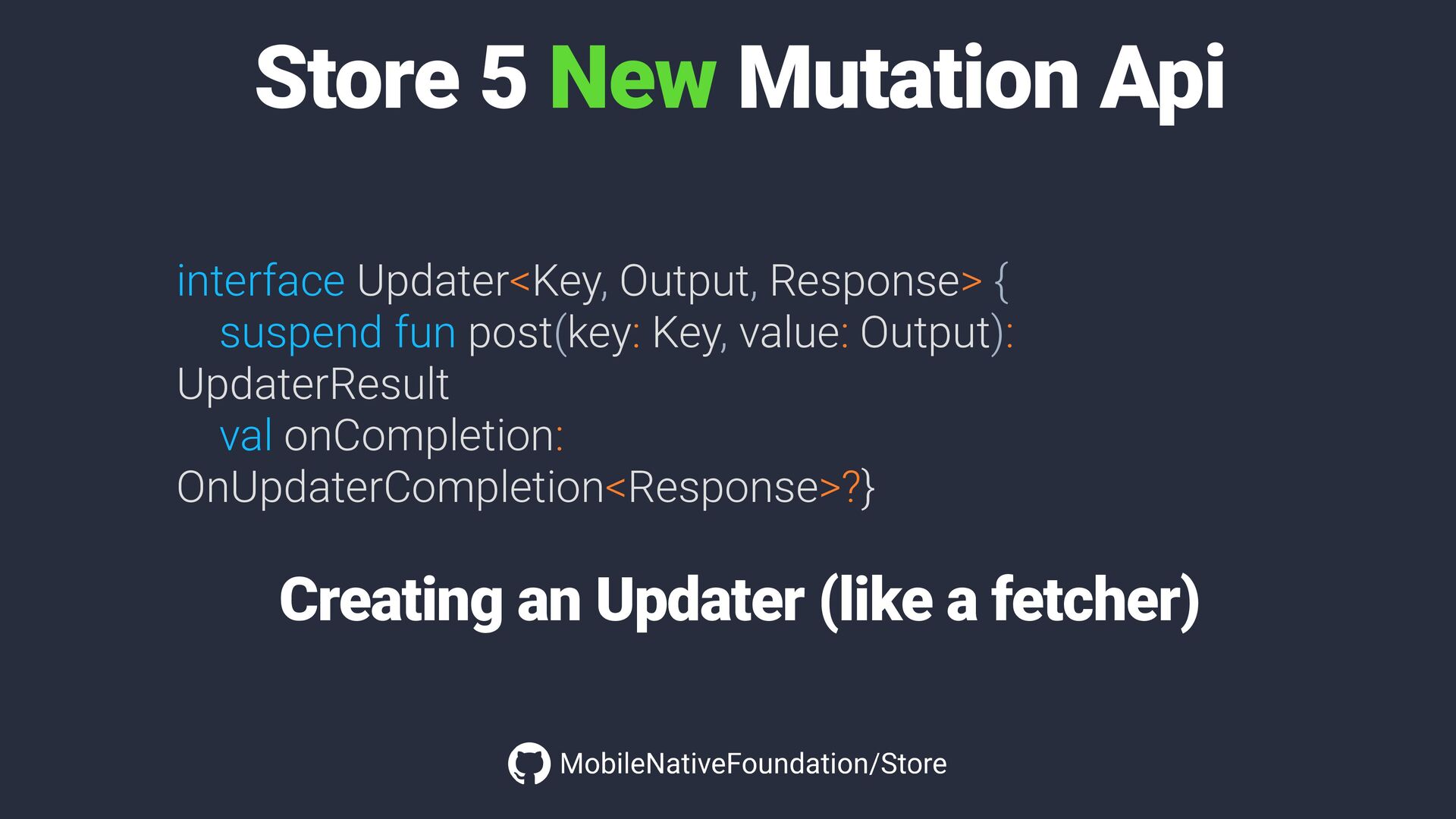 Store 5 New Mutation Api

interface Updater<Key, Output, Response> {
suspend fun post(key: Key, value: Output): UpdaterResult
val onCompletion: OnUpdaterCompletion<Response>?}

Creating an Updater (like a fetcher)

MobileNativeFoundation/Store